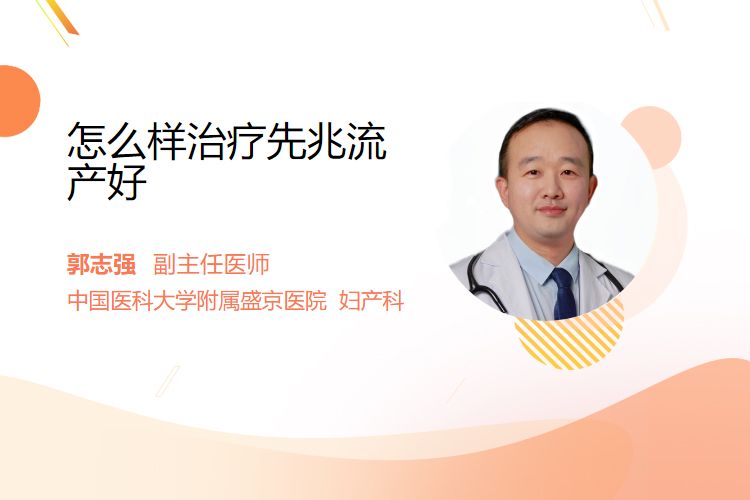 怎么样治疗先兆流产好

郭志强 副主任医师
中国医科大学附属盛京医院 妇产科